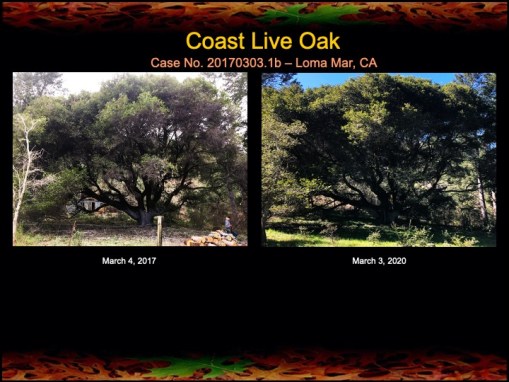 Coast Live Oak

Case No. 20170303.1b – Loma Mar, CA

March 4, 2017

March 3, 2020